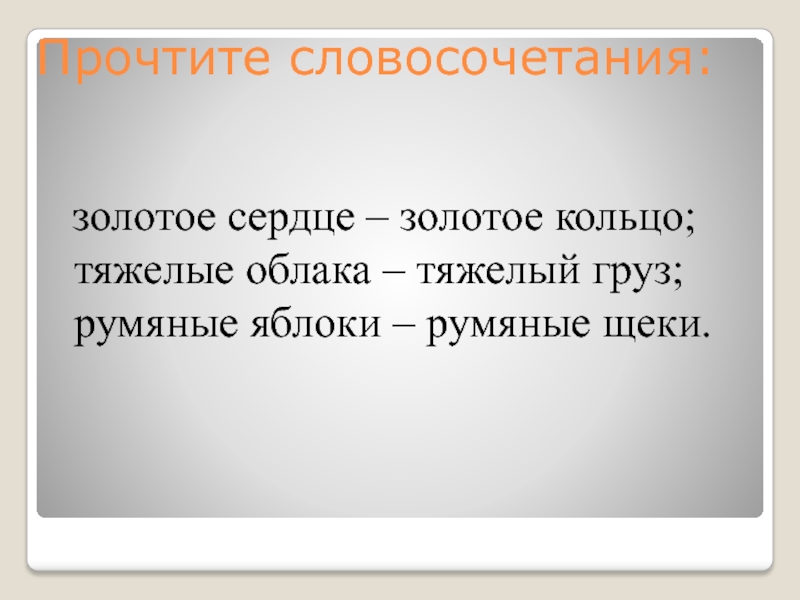 Прочтите словосочетания:

золотое сердце – золотое кольцо;
тяжелые облака – тяжелый груз;
румяные яблоки – румяные щеки.